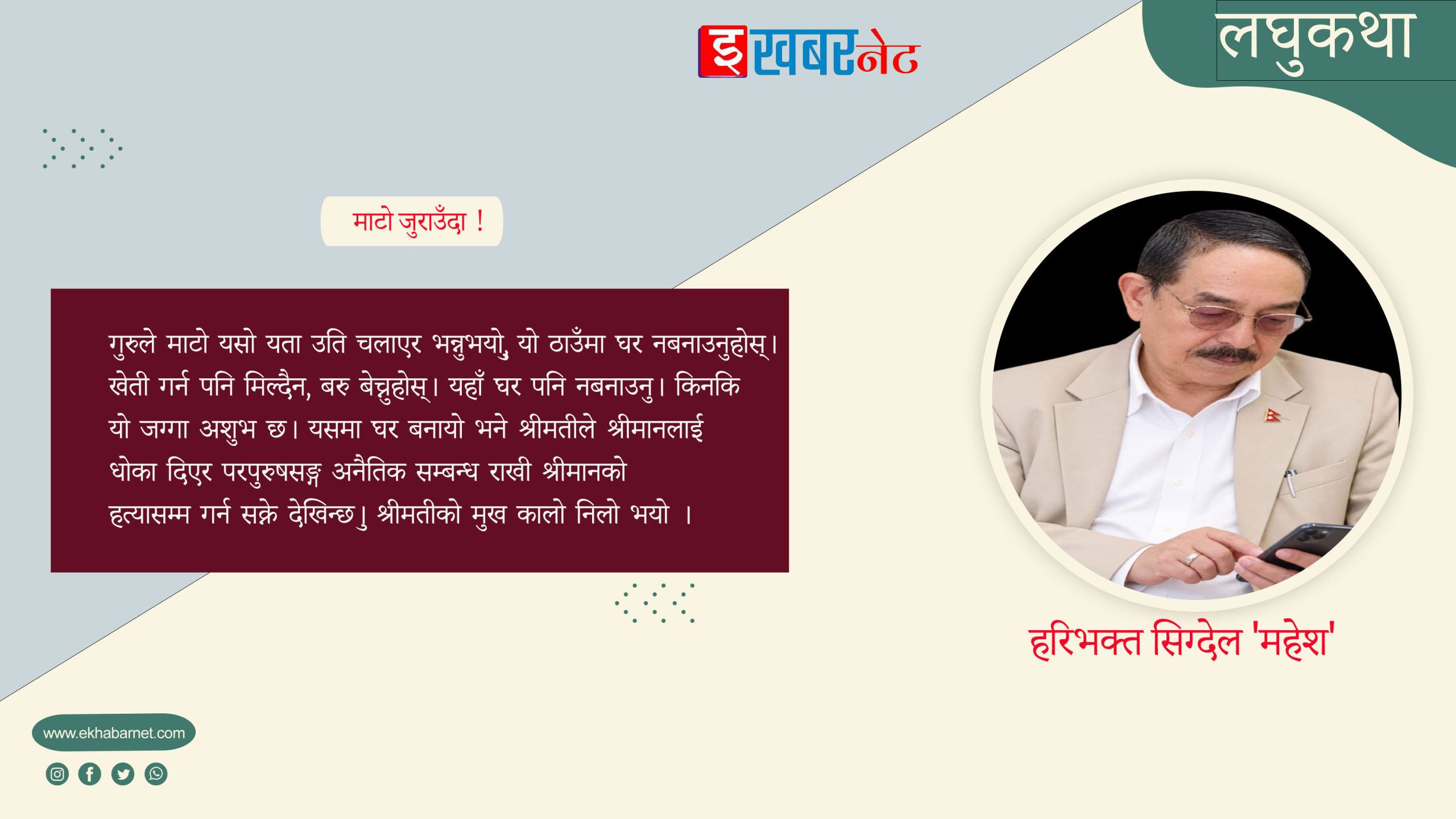 इखबरनेट

लघुकथा

माटो जुराउँदा !

गुरुले माटो यसो यता उति चलाएर भन्नुभयो, यो ठाउँमा घर नबनाउनुहोस्। खेती गर्न पनि मिल्दैन, बरु बेच्नुहोस्। यहाँ घर पनि नबनाउनु। किनकि यो जग्गा अशुभ छ। यसमा घर बनायो भने श्रीमतीले श्रीमानलाई धोका दिएर परपुरुषसङ्ग अनैतिक सम्बन्ध राखी श्रीमानको हत्यासम्म गर्न सक्ने देखिन्छ। श्रीमतीको मुख कालो निलो भयो ।

हरिभक्त सिग्देल 'महेश'

www.ekhabarnet.com